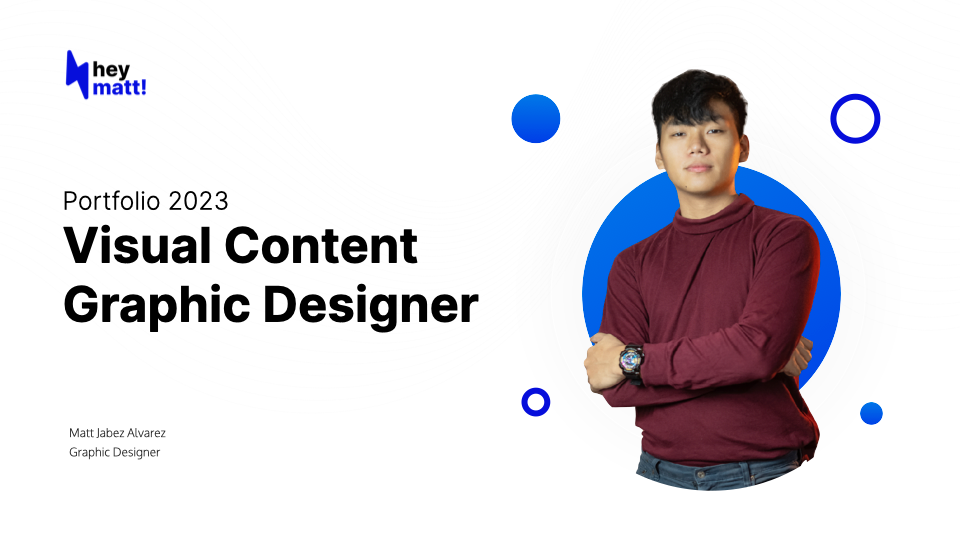 hey matt!

Portfolio 2023

Visual Content Graphic Designer

Matt Jabez Alvarez
Graphic Designer